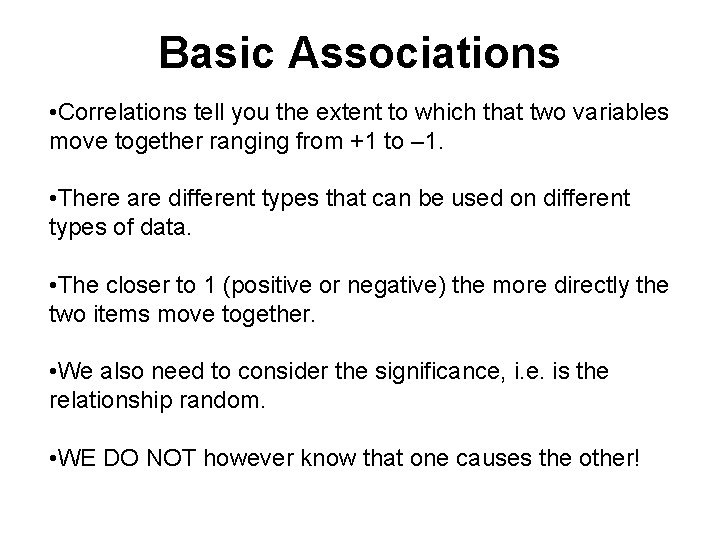 Basic Associations

•Correlations tell you the extent to which that two variables move together ranging from +1 to –1.

•There are different types that can be used on different types of data.

•The closer to 1 (positive or negative) the more directly the two items move together.

•We also need to consider the significance, i.e. is the relationship random.

•WE DO NOT however know that one causes the other!